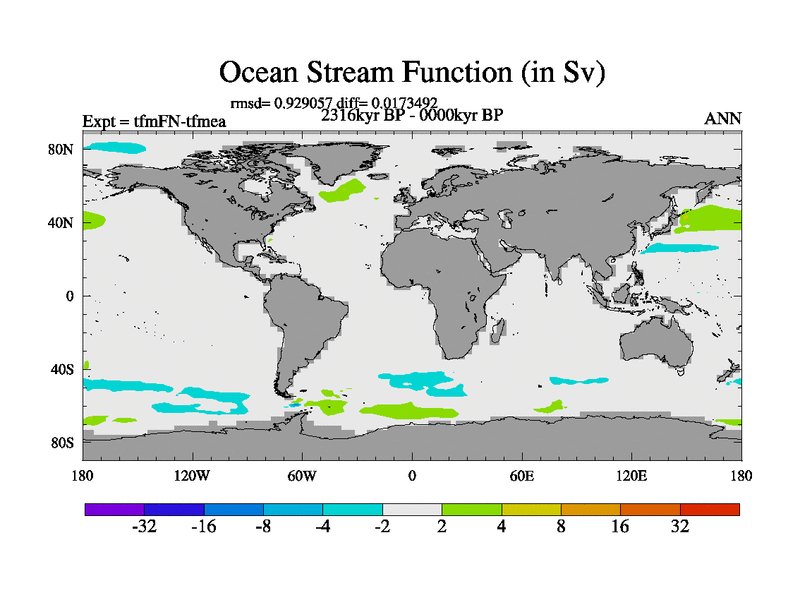 Ocean Stream Function (in Sv)

rmsd= 0.929057 diff= 0.0173492

Expt = tfmFN-tfmea

2316kyr BP - 0000kyr BP

ANN

80N
40N
0
40S
80S

180 120W 60W 0 60E 120E 180

-32 -16 -8 -4 -2 2 4 8 16 32